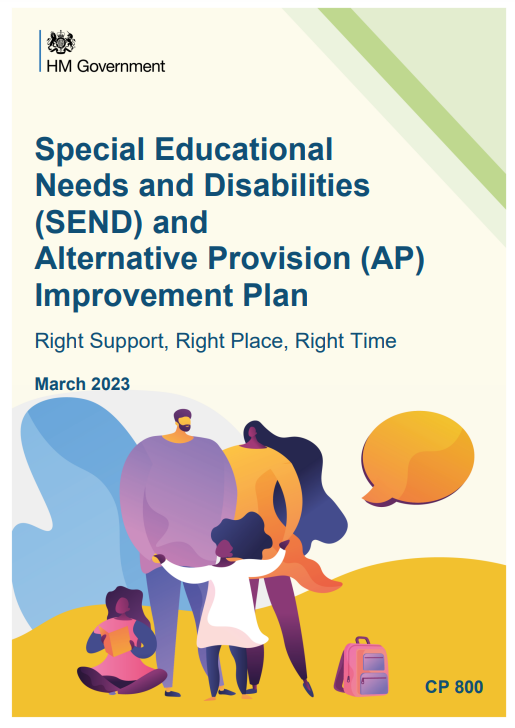 HM Government

Special Educational Needs and Disabilities (SEND) and Alternative Provision (AP) Improvement Plan

Right Support, Right Place, Right Time

March 2023

CP 800